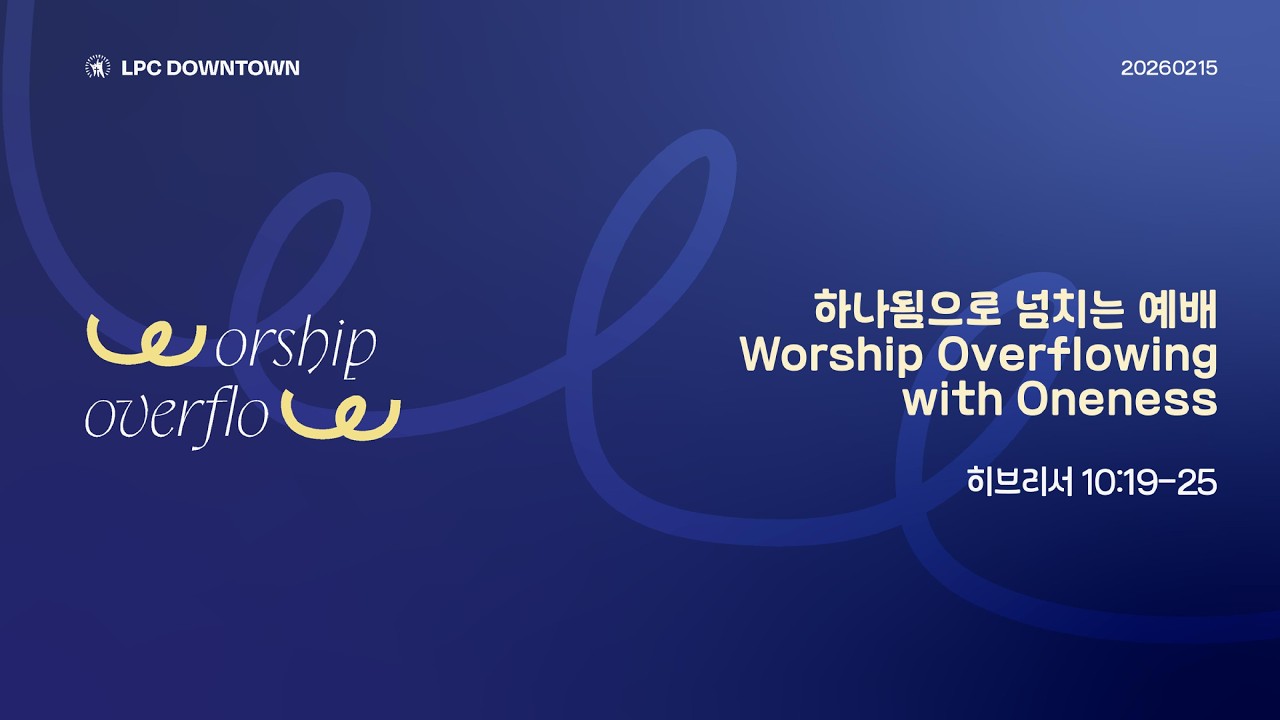 LPC DOWNTOWN

20260215

worship
overflow

하나됨으로 넘치는 예배
Worship Overflowing
with Oneness

히브리서 10:19-25